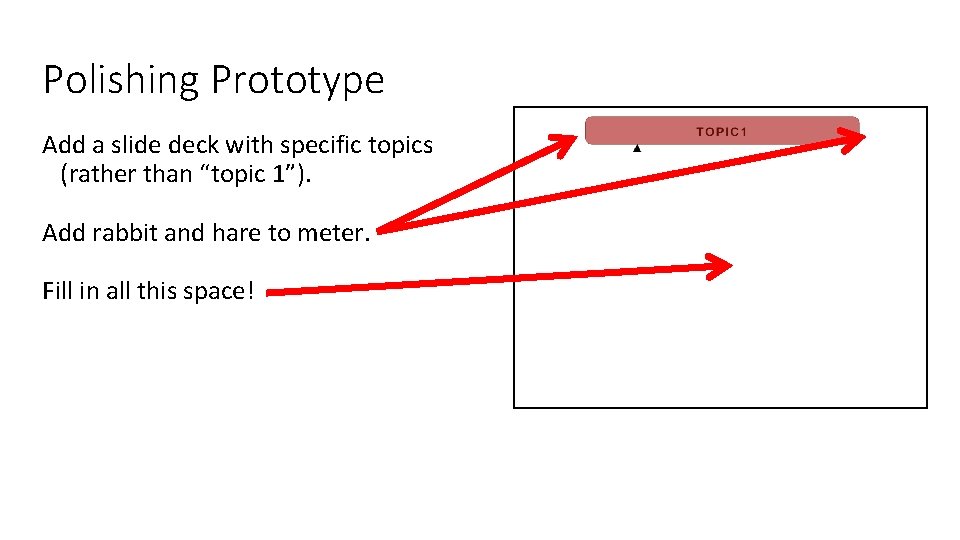 Polishing Prototype

Add a slide deck with specific topics (rather than “topic 1”).

Add rabbit and hare to meter.

Fill in all this space!

TOPIC1